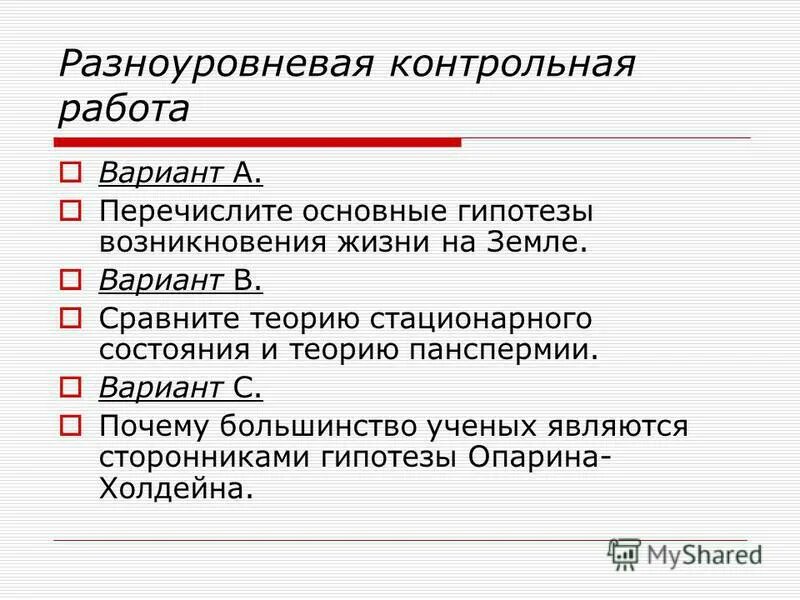 Разноуровневая контрольная работа

Вариант А.

Перечислите основные гипотезы возникновения жизни на Земле.

Вариант В.

Сравните теорию стационарного состояния и теорию панспермии.

Вариант С.

Почему большинство ученых являются сторонниками гипотезы Опарина-Холдейна.

MyShared